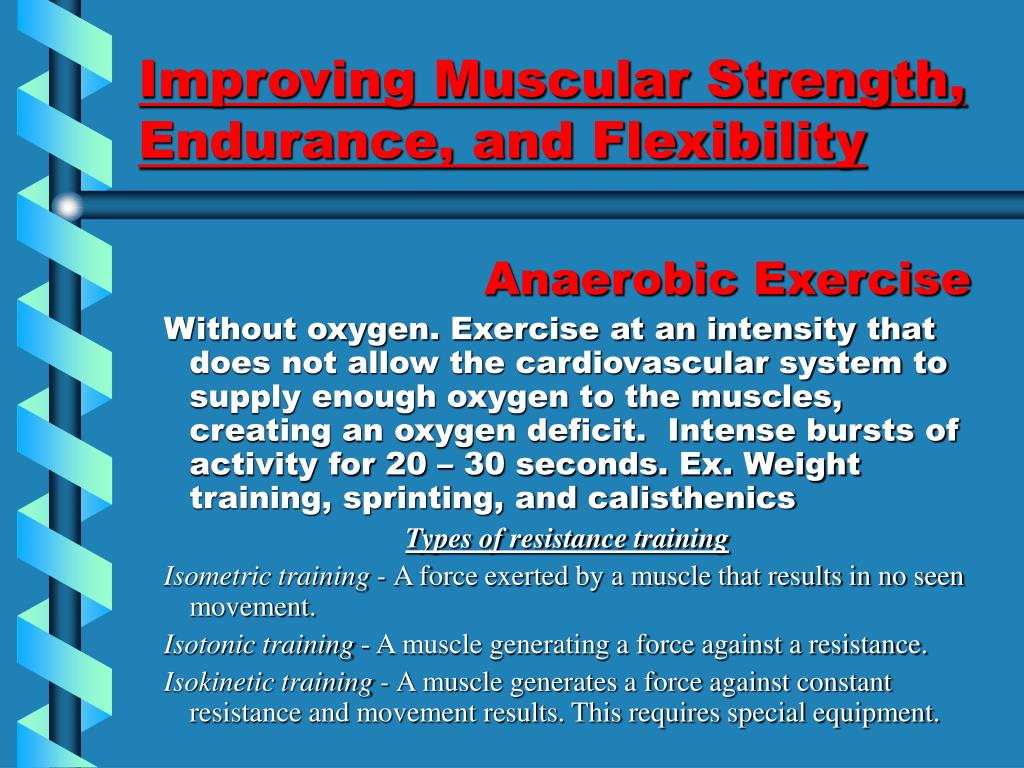 Improving Muscular Strength, Endurance, and Flexibility

Anaerobic Exercise

Without oxygen. Exercise at an intensity that does not allow the cardiovascular system to supply enough oxygen to the muscles, creating an oxygen deficit. Intense bursts of activity for 20 – 30 seconds. Ex. Weight training, sprinting, and calisthenics

Types of resistance training

Isometric training - A force exerted by a muscle that results in no seen movement.

Isotonic training - A muscle generating a force against a resistance.

Isokinetic training - A muscle generates a force against constant resistance and movement results. This requires special equipment.